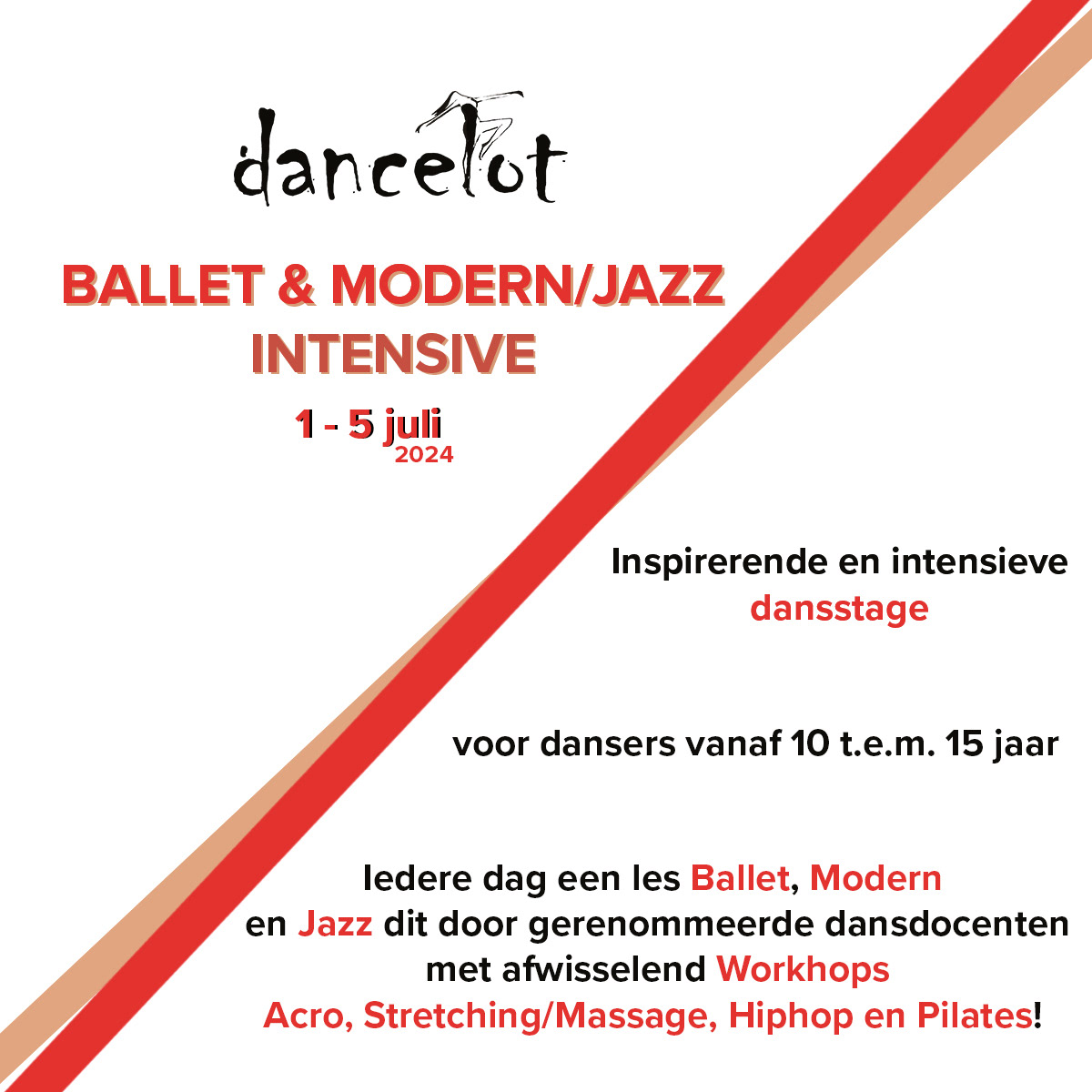 dancelot

BALLET & MODERN/JAZZ INTENSIVE

1 - 5 juli 2024

Inspirerende en intensieve dansstage

voor dansers vanaf 10 t.e.m. 15 jaar

Iedere dag een les Ballet, Modern en Jazz dit door gerenommeerde dansdocenten met afwisselend Workhops Acro, Stretching/Massage, Hiphop en Pilates!